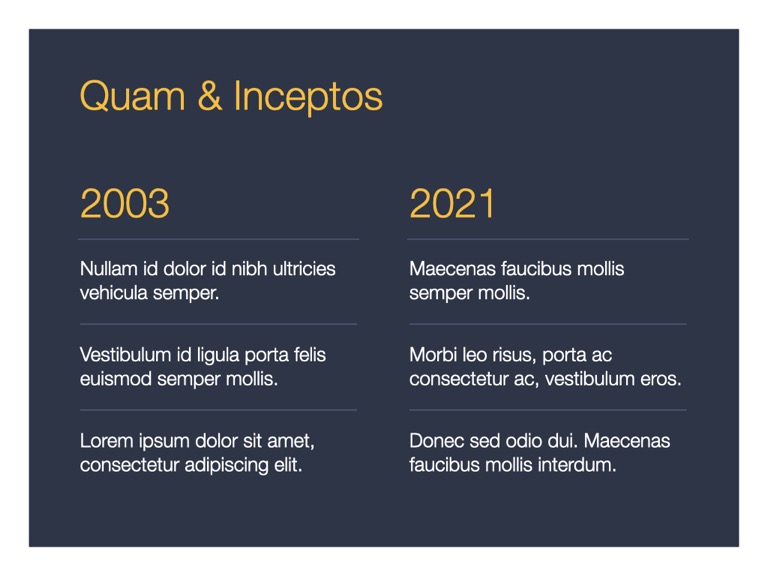 Quam & Inceptos

2003

Nullam id dolor id nibh ultricies vehicula semper.

Vestibulum id ligula porta felis euismod semper mollis.

Lorem ipsum dolor sit amet, consectetur adipiscing elit.

2021

Maecenas faucibus mollis semper mollis.

Morbi leo risus, porta ac consectetur ac, vestibulum eros.

Donec sed odio dui. Maecenas faucibus mollis interdum.